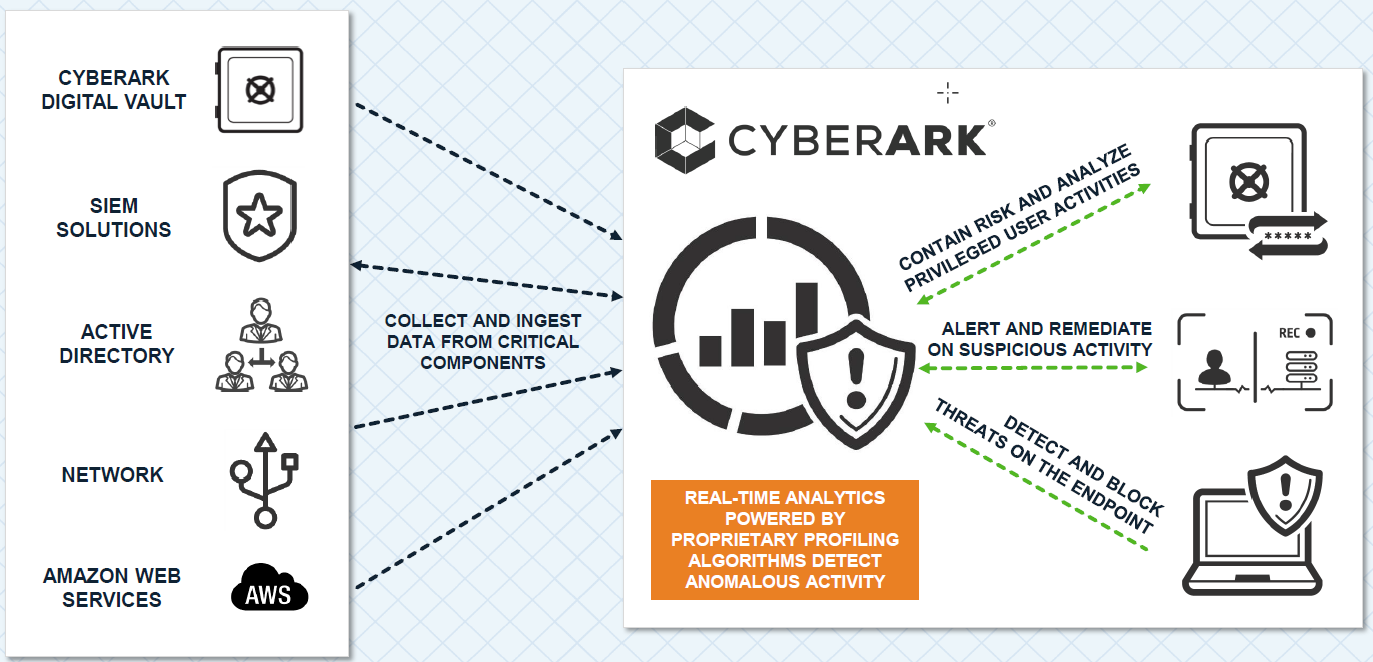 CYBERARK DIGITAL VAULT

SIEM SOLUTIONS

ACTIVE DIRECTORY

NETWORK

AMAZON WEB SERVICES

AWS

COLLECT AND INGEST DATA FROM CRITICAL COMPONENTS

CYBERARK®

CONTAIN RISK AND ANALYZE PRIVILEGED USER ACTIVITIES

*****

ALERT AND REMEDIATE ON SUSPICIOUS ACTIVITY

REC

DETECT AND BLOCK THREATS ON THE ENDPOINT

REAL-TIME ANALYTICS POWERED BY PROPRIETARY PROFILING ALGORITHMS DETECT ANOMALOUS ACTIVITY